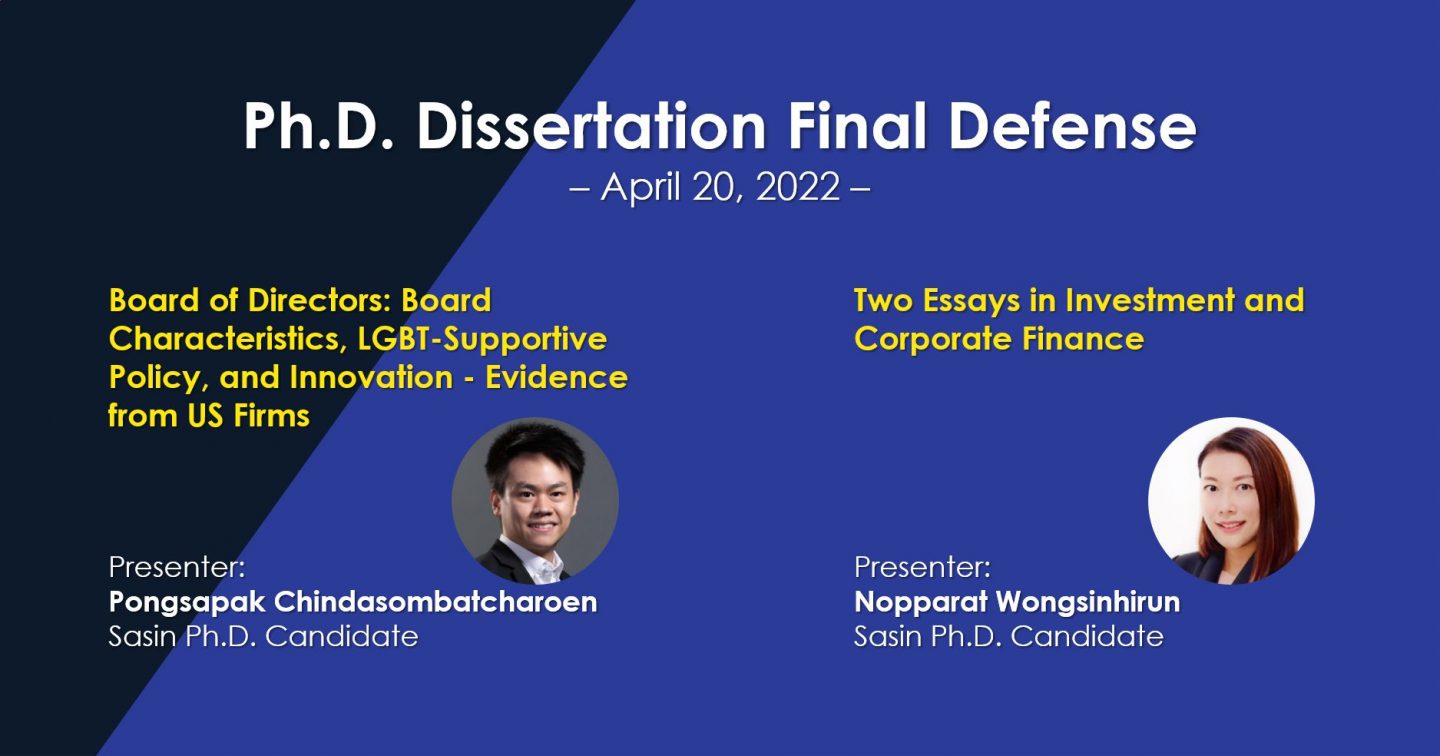 Ph.D. Dissertation Final Defense
– April 20, 2022 –

Board of Directors: Board Characteristics, LGBT-Supportive Policy, and Innovation - Evidence from US Firms

Presenter:
Pongsapak Chindasombatcharoen
Sasin Ph.D. Candidate

Two Essays in Investment and Corporate Finance

Presenter:
Nopparat Wongsinhirun
Sasin Ph.D. Candidate